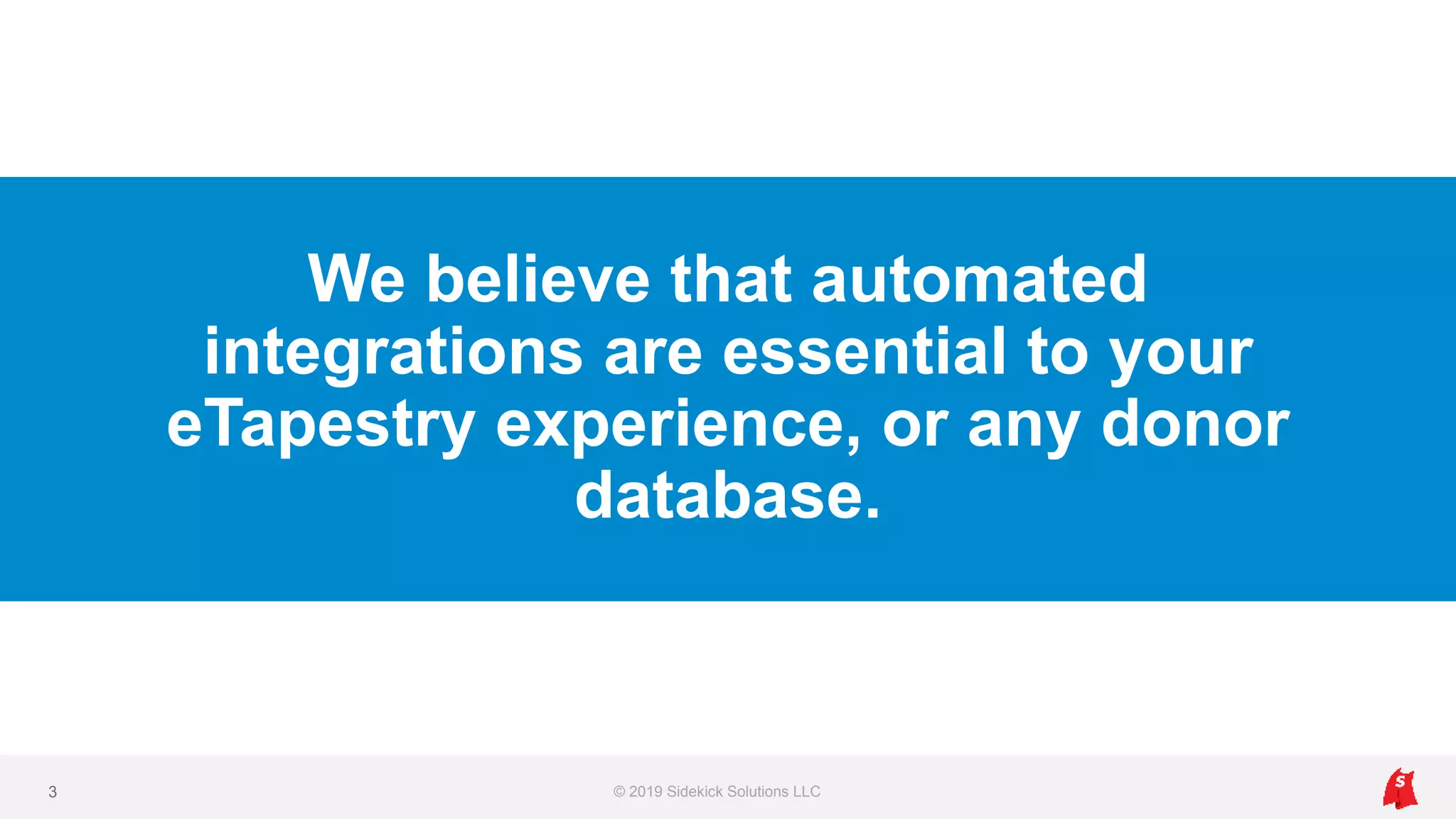 We believe that automated integrations are essential to your eTapestry experience, or any donor database.

3

© 2019 Sidekick Solutions LLC

S